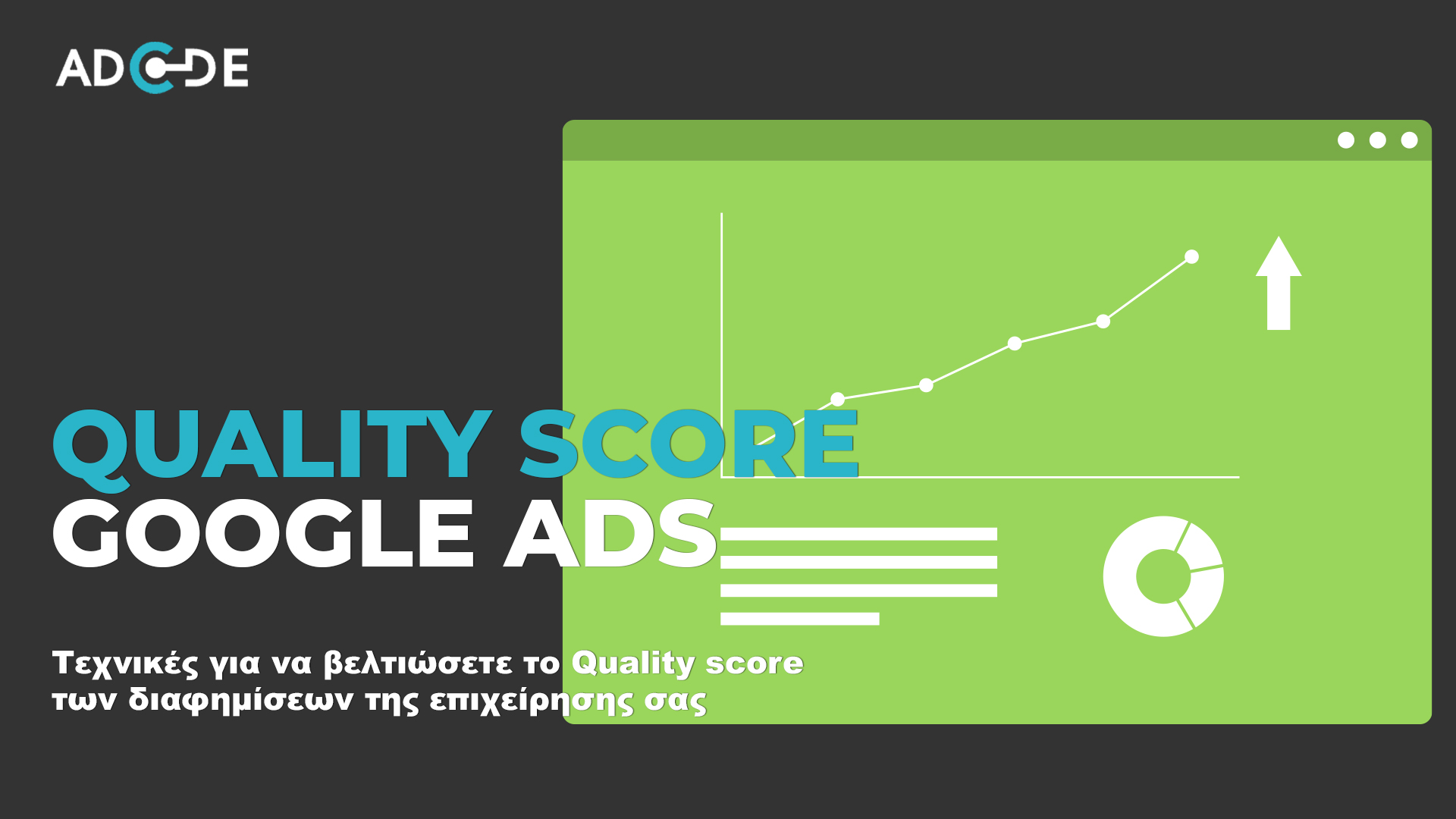 ADCODE

QUALITY SCORE
GOOGLE ADS

Τεχνικές για να βελτιώσετε το Quality score των διαφημίσεων της επιχείρησης σας